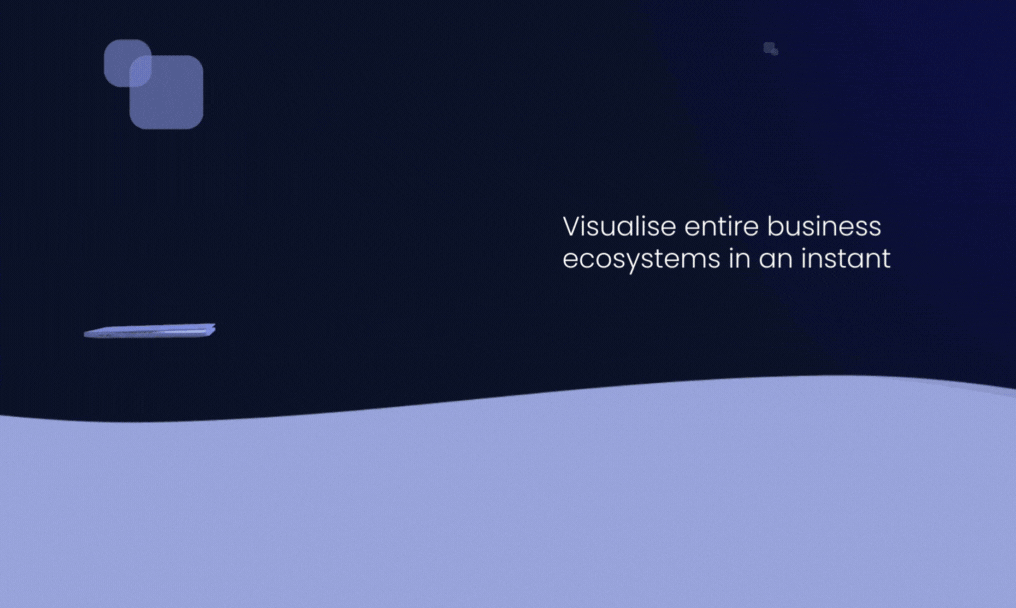 Visualise entire business ecosystems in an instant